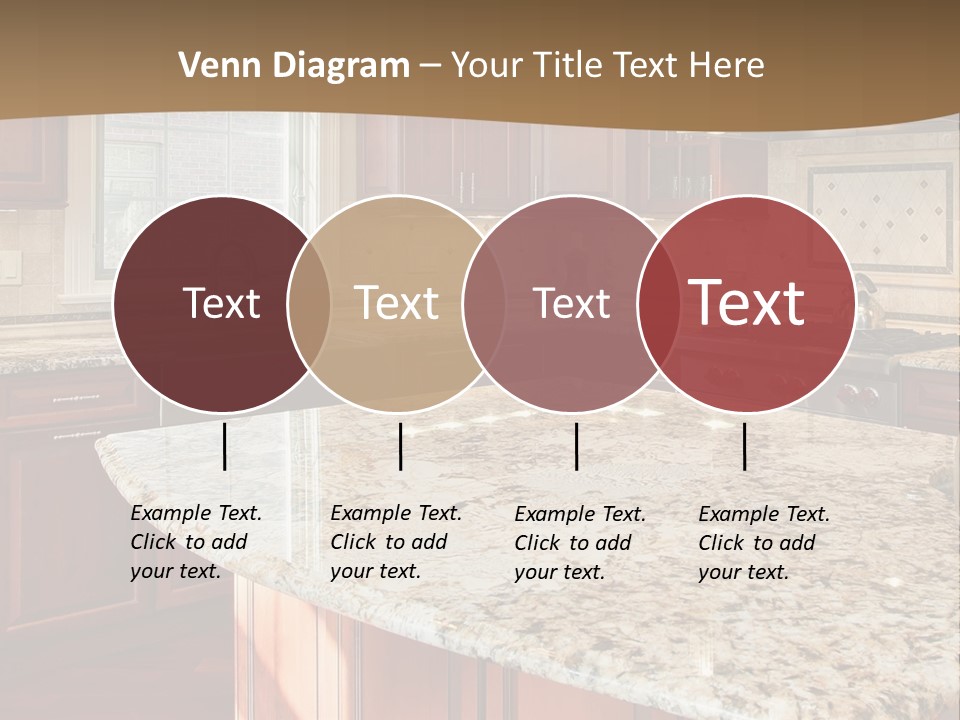 Venn Diagram – Your Title Text Here

Text

Text

Text

Text

Example Text. Click to add your text.

Example Text. Click to add your text.

Example Text. Click to add your text.

Example Text. Click to add your text.